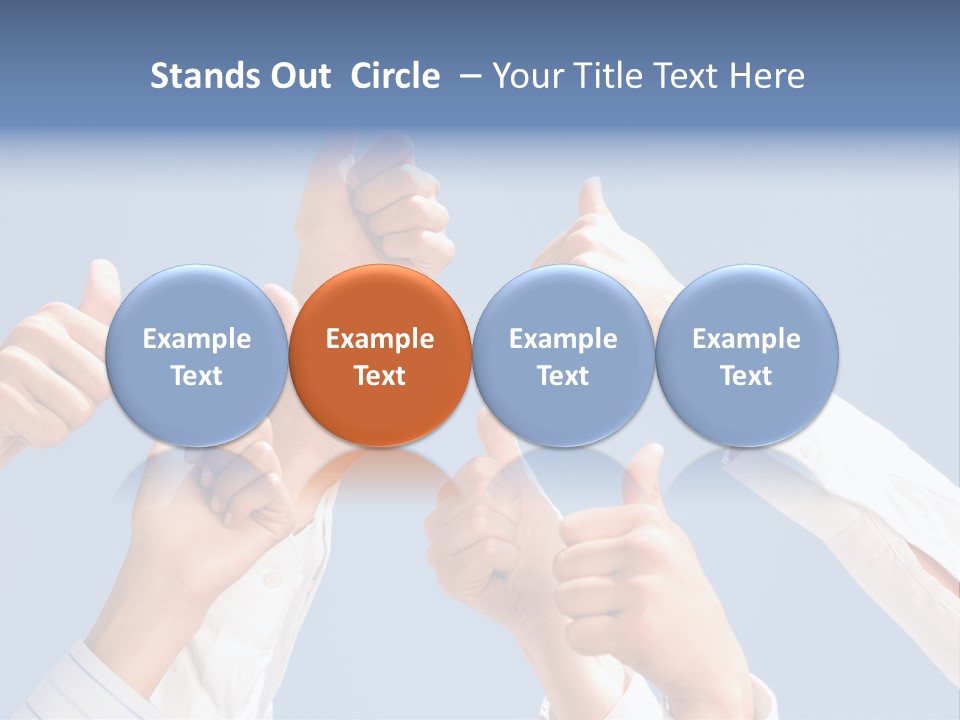 Stands Out Circle – Your Title Text Here

Example Text

Example Text

Example Text

Example Text